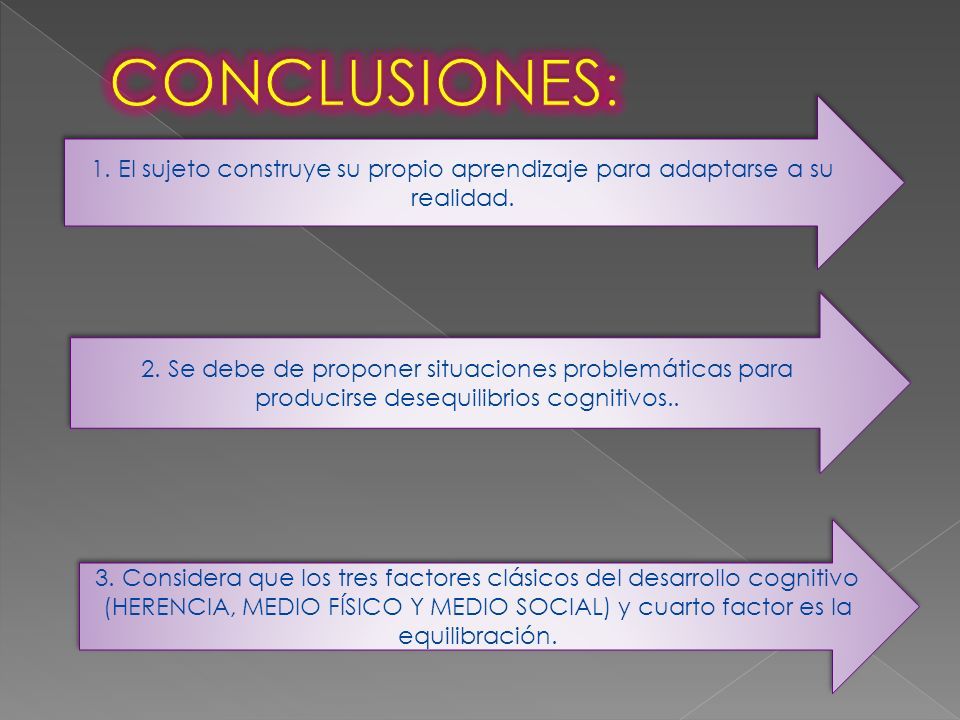 CONCLUSIONES:

1. El sujeto construye su propio aprendizaje para adaptarse a su realidad.

2. Se debe de proponer situaciones problemáticas para producirse desequilibrios cognitivos..

3. Considera que los tres factores clásicos del desarrollo cognitivo (HERENCIA, MEDIO FÍSICO Y MEDIO SOCIAL) y cuarto factor es la equilibración.